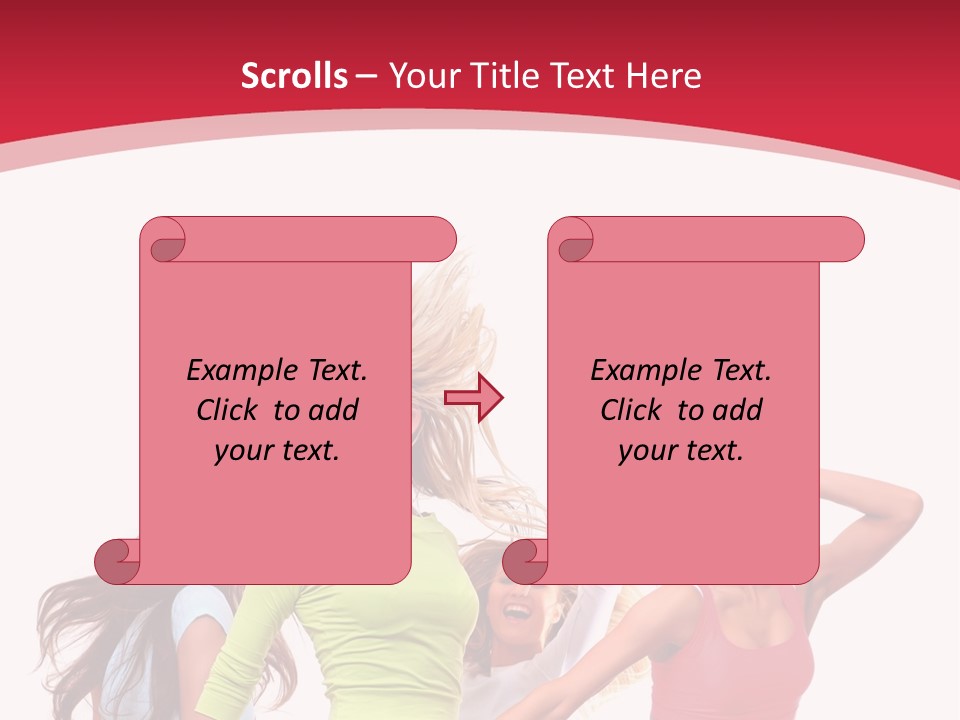 Scrolls – Your Title Text Here

Example Text. Click to add your text.

Example Text. Click to add your text.